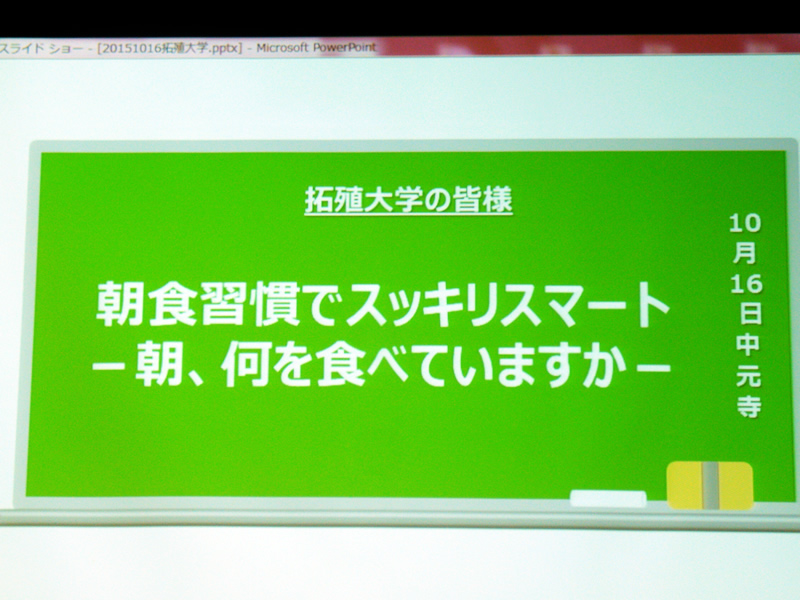 スライド ショー - [20151016拓殖大学.pptx] - Microsoft PowerPoint

拓殖大学の皆様

朝食習慣でスッキリスマート
－朝、何を食べていますか－

10月16日中元寺